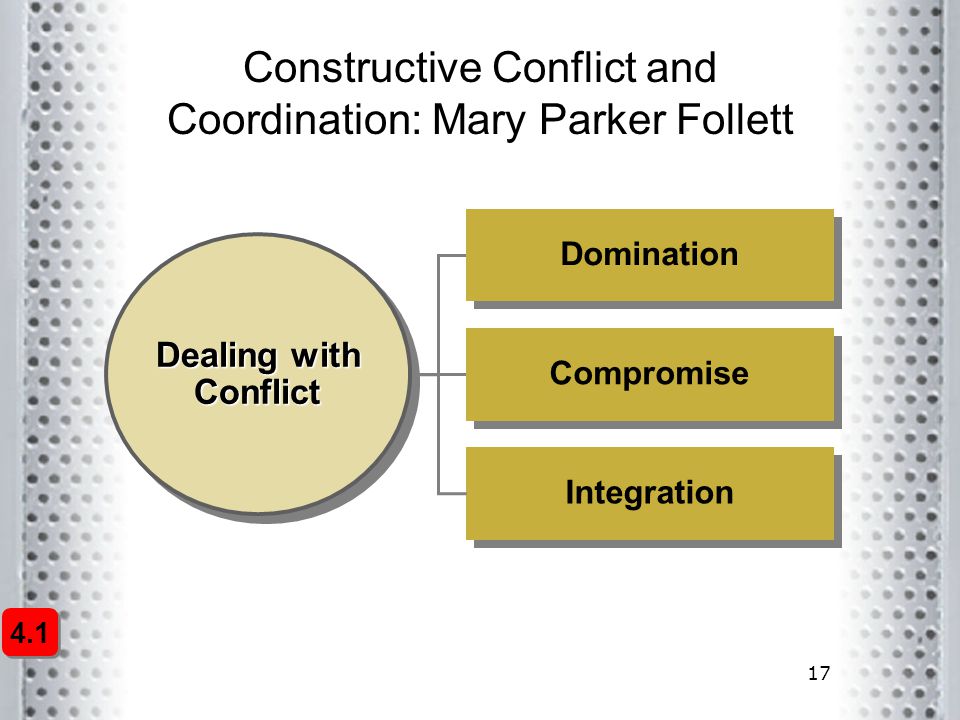 Constructive Conflict and Coordination: Mary Parker Follett

Dealing with Conflict

Domination

Compromise

Integration

4.1

17